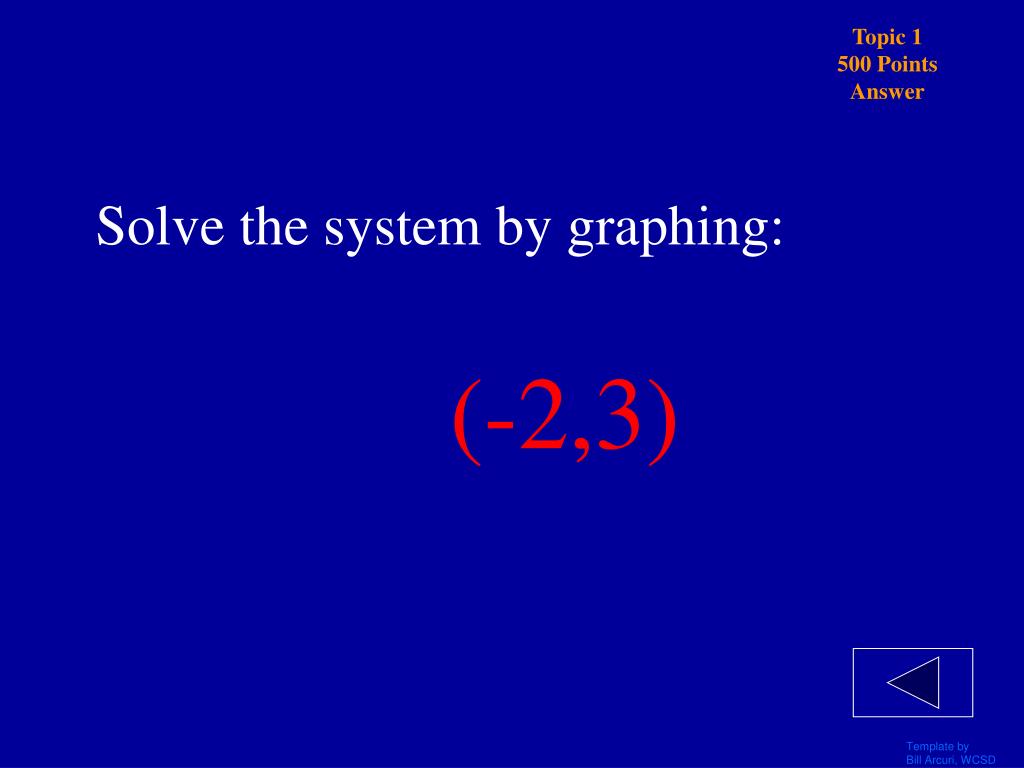 Topic 1
500 Points
Answer

Solve the system by graphing:

(-2,3)

Template by
Bill Arcuri, WCSD